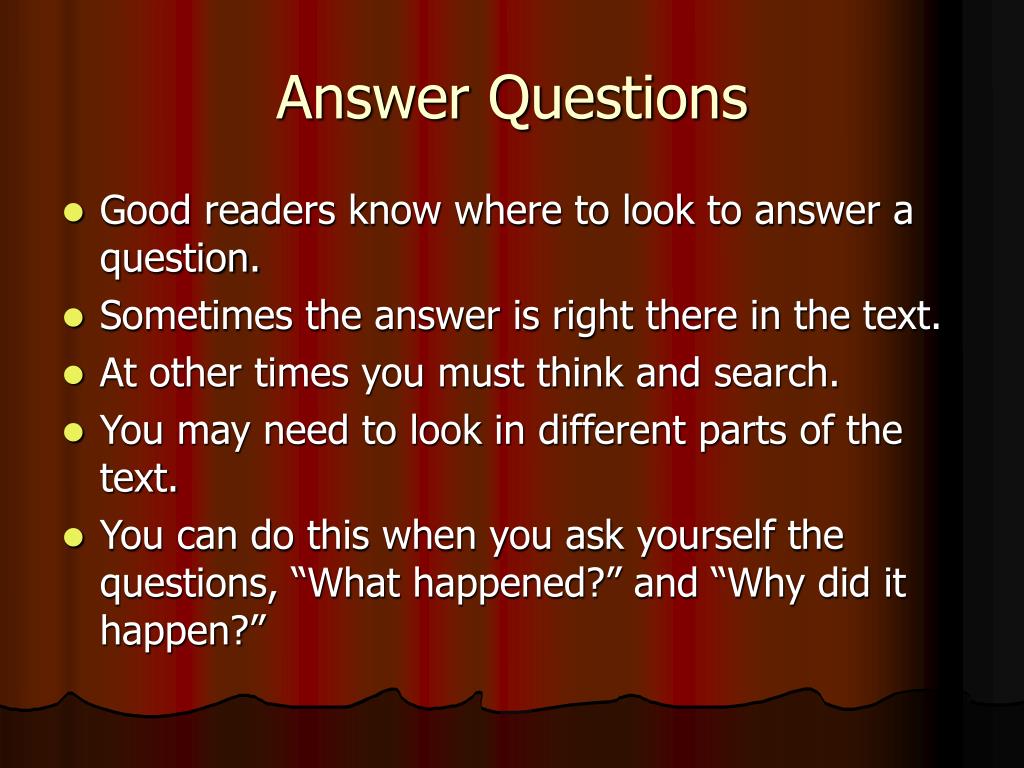 Answer Questions

- Good readers know where to look to answer a question.
- Sometimes the answer is right there in the text.
- At other times you must think and search.
- You may need to look in different parts of the text.
- You can do this when you ask yourself the questions, “What happened?” and “Why did it happen?”